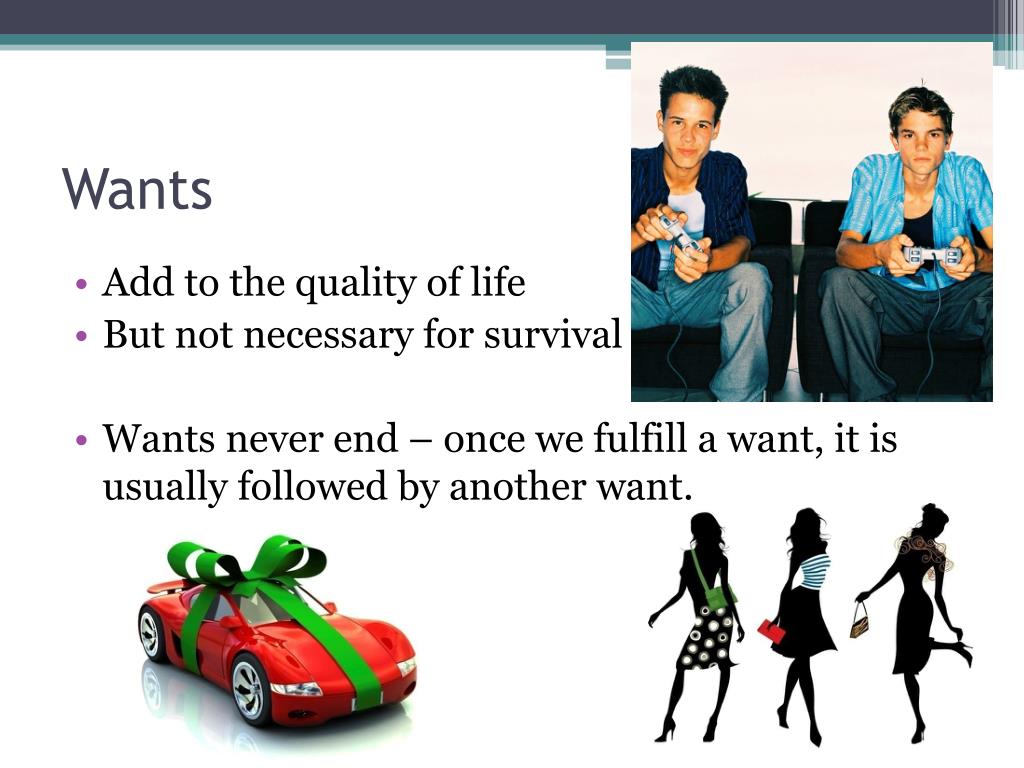 Wants

• Add to the quality of life
• But not necessary for survival

• Wants never end – once we fulfill a want, it is usually followed by another want.